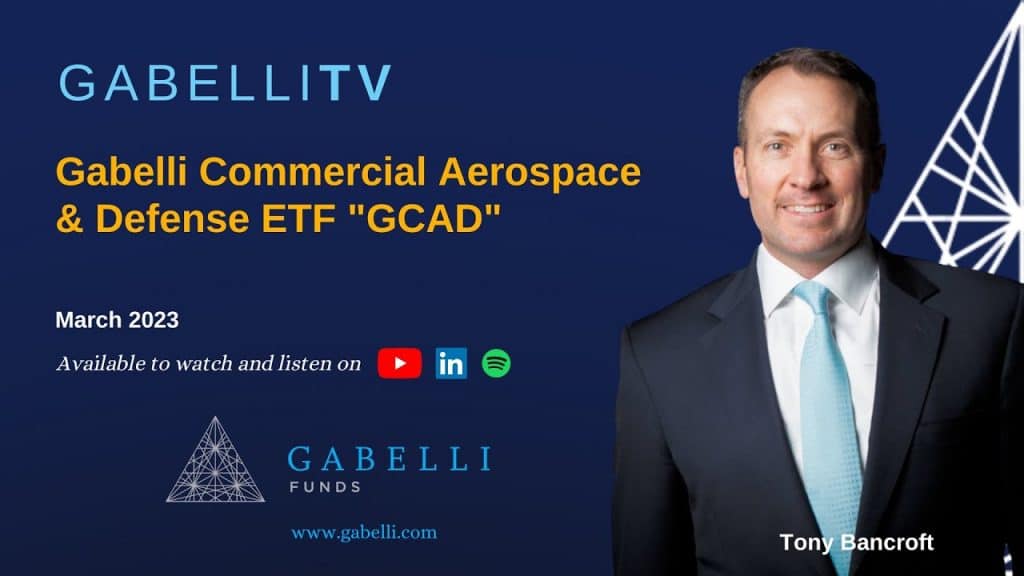 GABELLITV

Gabelli Commercial Aerospace & Defense ETF "GCAD"

March 2023

Available to watch and listen on

in

GABELLI
FUNDS

www.gabelli.com

Tony Bancroft